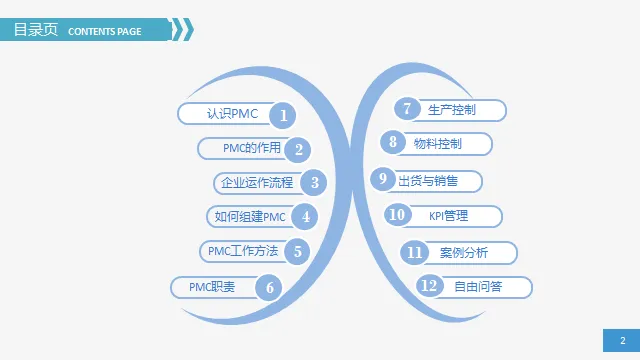 目录页 CONTENTS PAGE

认识PMC 1

PMC的作用 2

企业运作流程 3

如何组建PMC 4

PMC工作方法 5

PMC职责 6

7 生产控制

8 物料控制

9 出货与销售

10 KPI管理

11 案例分析

12 自由问答

2